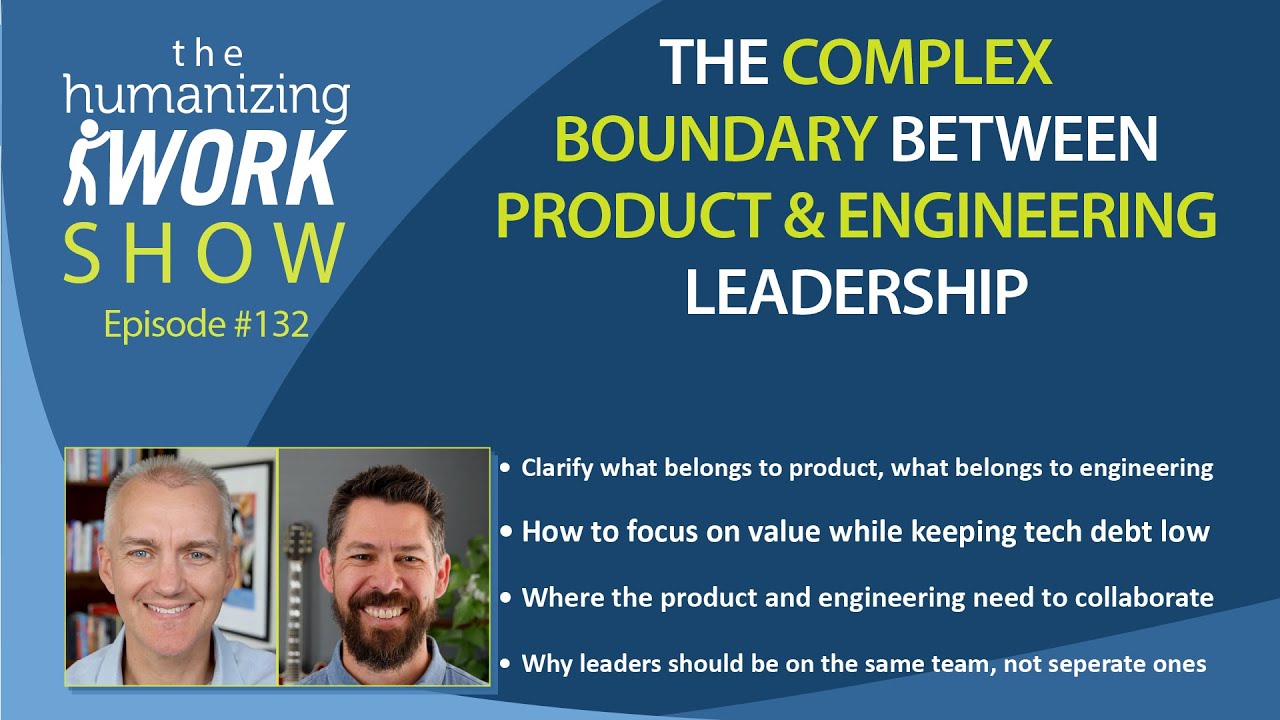 the humanizing WORK SHOW
Episode #132

THE COMPLEX BOUNDARY BETWEEN PRODUCT & ENGINEERING LEADERSHIP

• Clarify what belongs to product, what belongs to engineering
• How to focus on value while keeping tech debt low
• Where the product and engineering need to collaborate
• Why leaders should be on the same team, not seperate ones